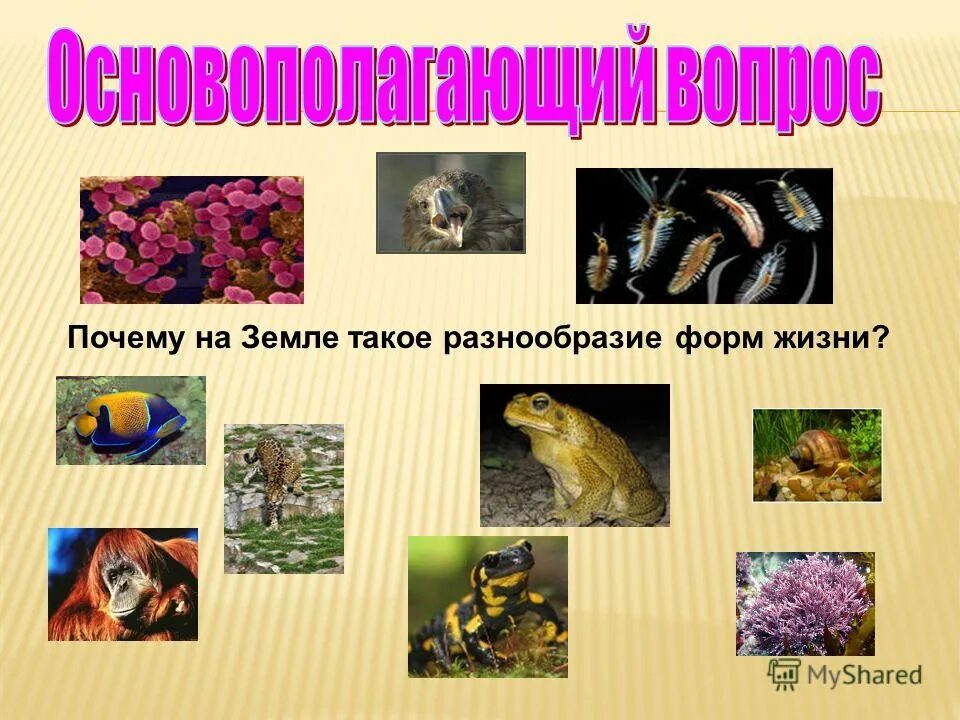 Основополагающий вопрос

Почему на Земле такое разнообразие форм жизни?

MyShared